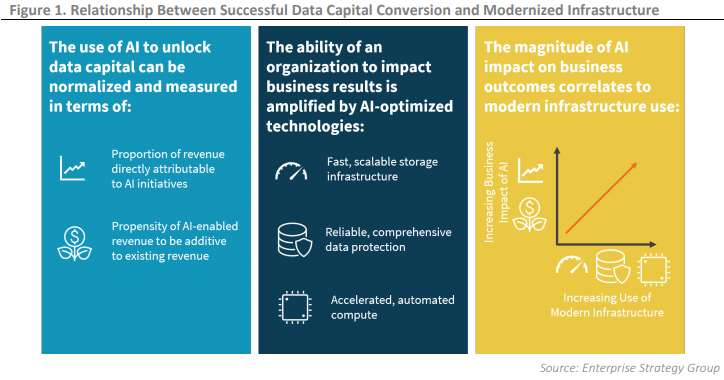 Figure 1. Relationship Between Successful Data Capital Conversion and Modernized Infrastructure

The use of AI to unlock data capital can be normalized and measured in terms of:

Proportion of revenue directly attributable to AI initiatives

Propensity of AI-enabled revenue to be additive to existing revenue

The ability of an organization to impact business results is amplified by AI-optimized technologies:

Fast, scalable storage infrastructure

Reliable, comprehensive data protection

Accelerated, automated compute

The magnitude of AI impact on business outcomes correlates to modern infrastructure use:

Increasing Business Impact of AI

Increasing Use of Modern Infrastructure

Source: Enterprise Strategy Group